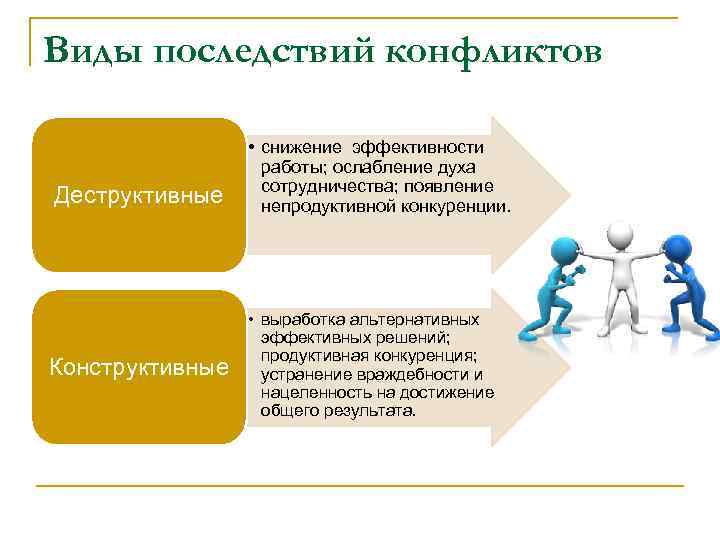 Виды последствий конфликтов

Деструктивные

• снижение эффективности работы; ослабление духа сотрудничества; появление непродуктивной конкуренции.

Конструктивные

• выработка альтернативных эффективных решений; продуктивная конкуренция; устранение враждебности и нацеленность на достижение общего результата.